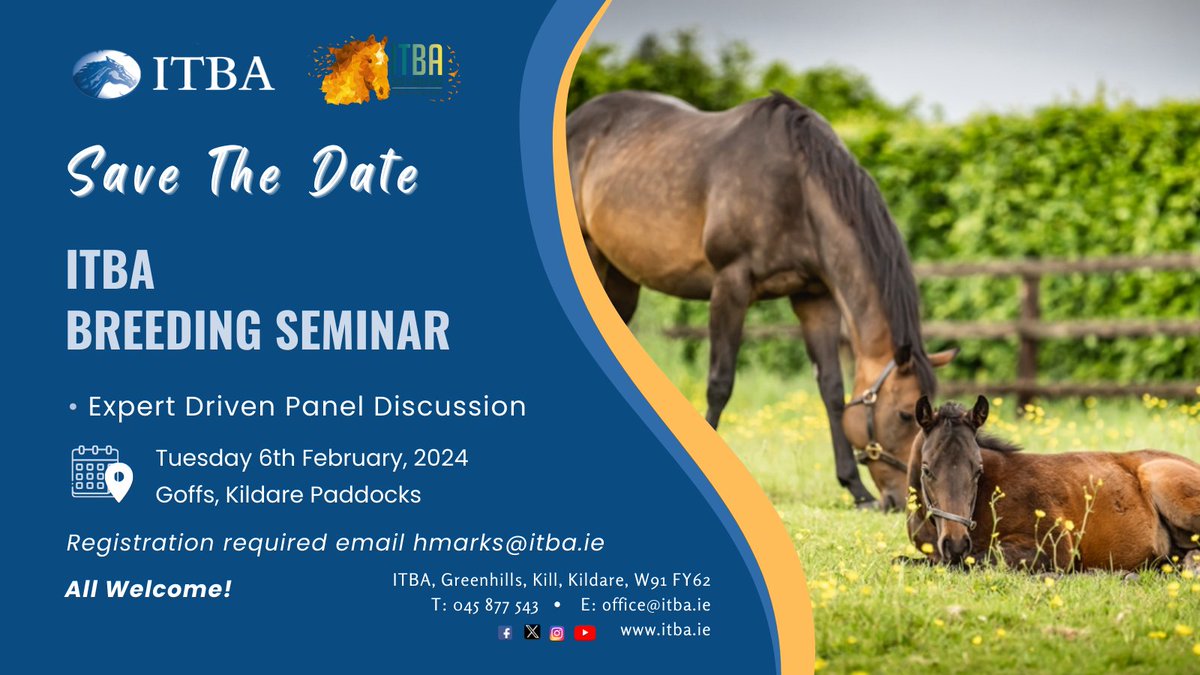 ITBA

ITBA

Save The Date

ITBA
BREEDING SEMINAR

• Expert Driven Panel Discussion

Tuesday 6th February, 2024
Goffs, Kildare Paddocks

Registration required email hmarks@itba.ie

All Welcome!

ITBA, Greenhills, Kill, Kildare, W91 FY62
T: 045 877 543 • E: office@itba.ie
www.itba.ie